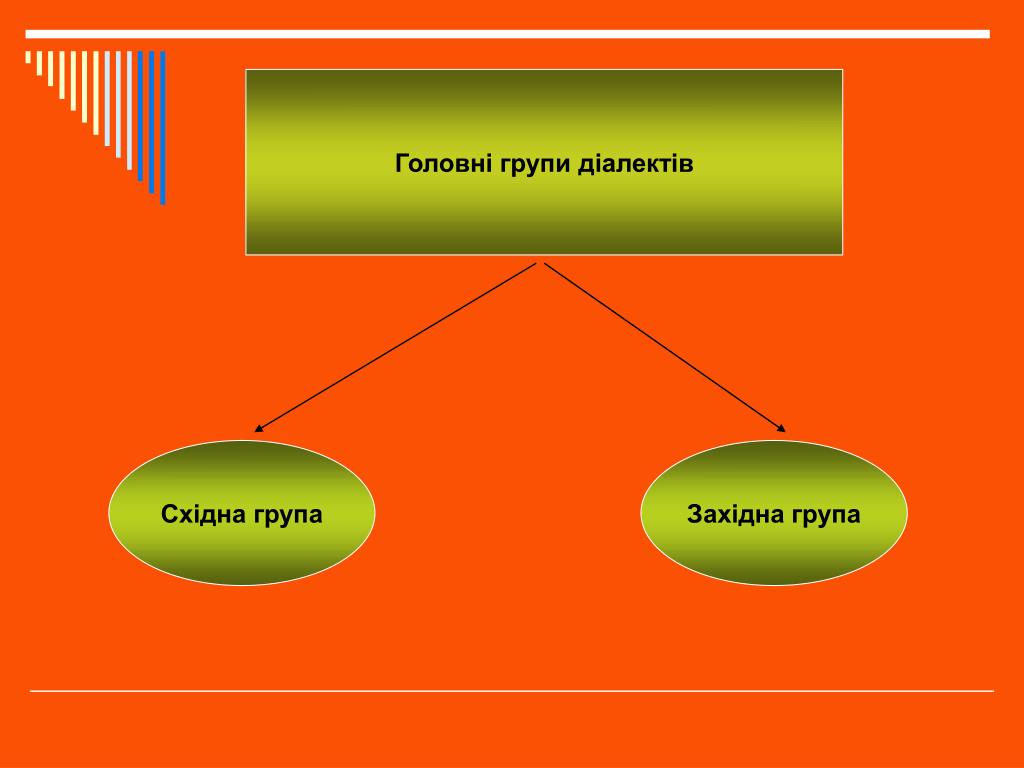 Головні групи діалектів

Східна група

Західна група